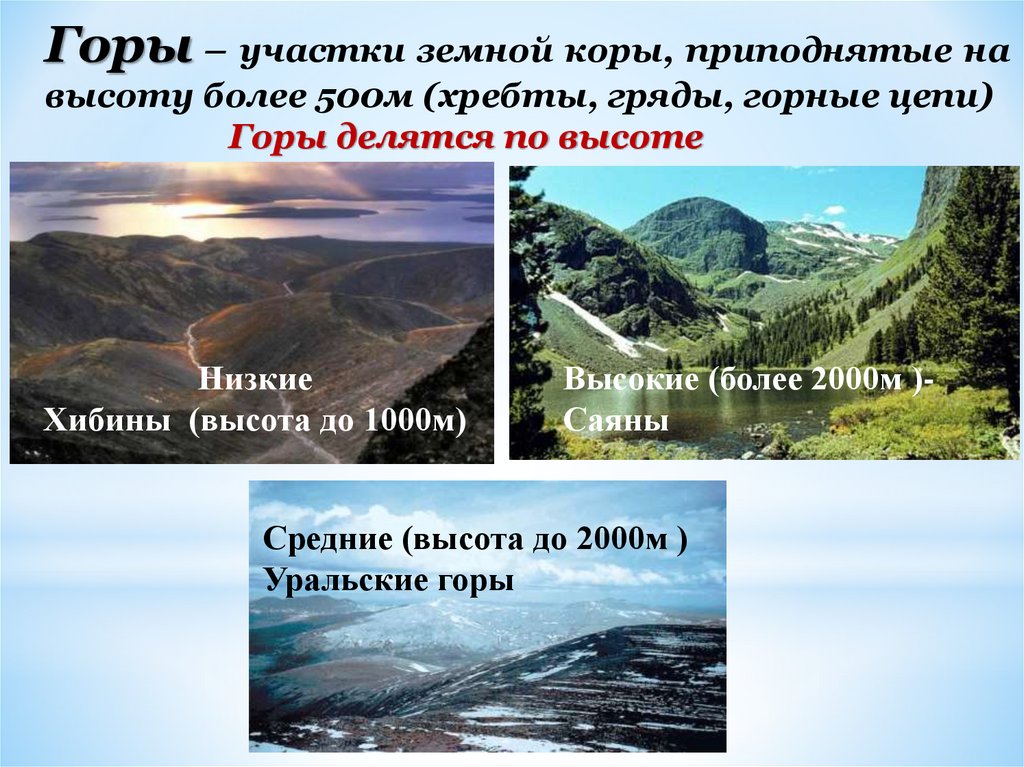 Горы – участки земной коры, приподнятые на высоту более 500м (хребты, гряды, горные цепи)

Горы делятся по высоте

Низкие
Хибины (высота до 1000м)

Высокие (более 2000м )-
Саяны

Средние (высота до 2000м )
Уральские горы